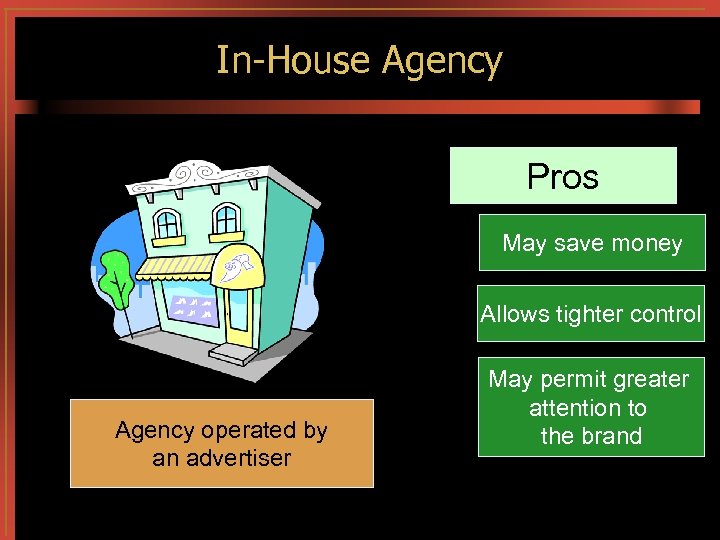 In-House Agency

Agency operated by an advertiser

Pros

May save money

Allows tighter control

May permit greater attention to the brand